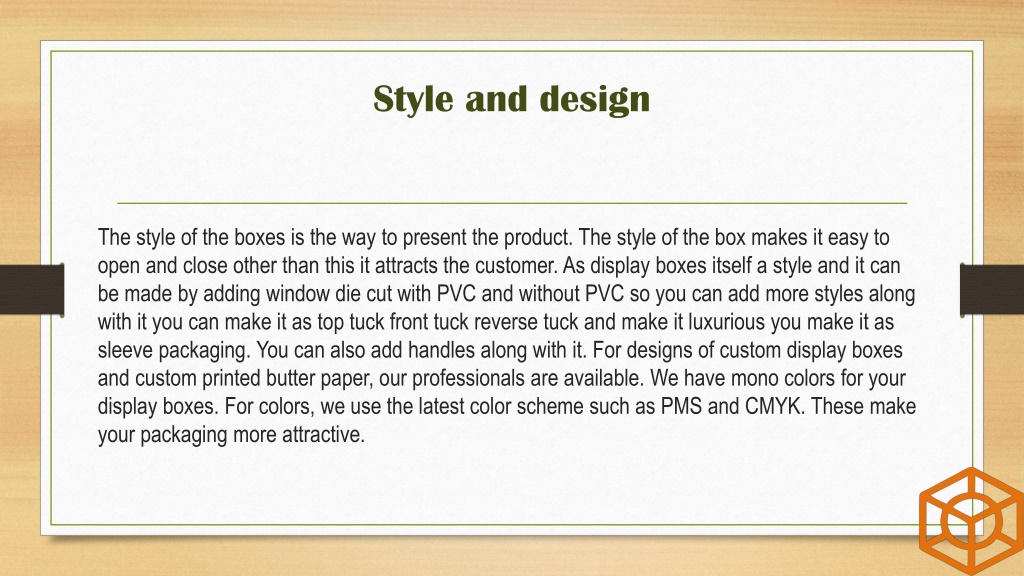 Style and design

The style of the boxes is the way to present the product. The style of the box makes it easy to open and close other than this it attracts the customer. As display boxes itself a style and it can be made by adding window die cut with PVC and without PVC so you can add more styles along with it you can make it as top tuck front tuck reverse tuck and make it luxurious you make it as sleeve packaging. You can also add handles along with it. For designs of custom display boxes and custom printed butter paper, our professionals are available. We have mono colors for your display boxes. For colors, we use the latest color scheme such as PMS and CMYK. These make your packaging more attractive.